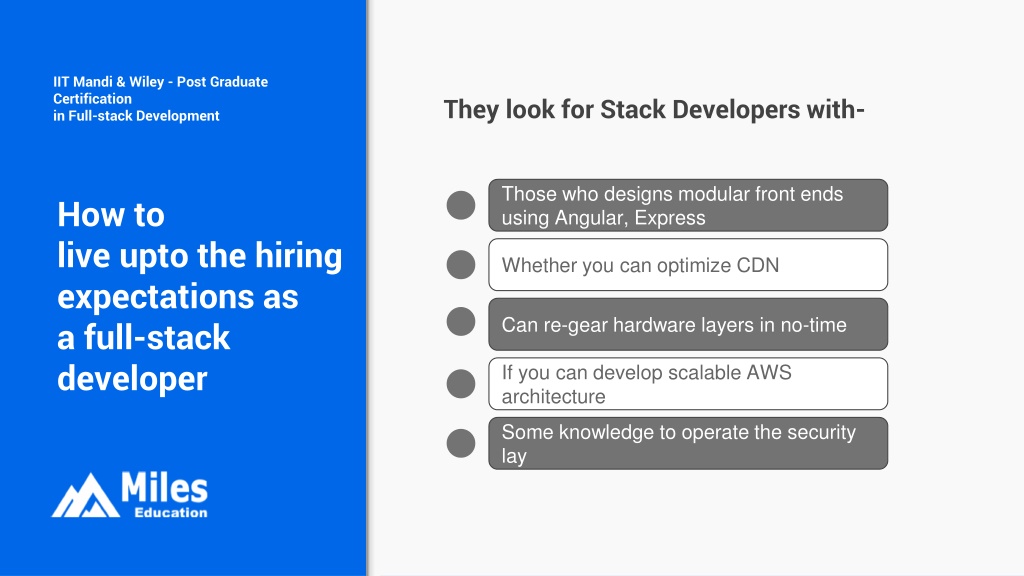 IIT Mandi & Wiley - Post Graduate Certification
in Full-stack Development

How to
live upto the hiring expectations as
a full-stack developer

Miles
Education

They look for Stack Developers with-

Those who designs modular front ends using Angular, Express

Whether you can optimize CDN

Can re-gear hardware layers in no-time

If you can develop scalable AWS architecture

Some knowledge to operate the security lay